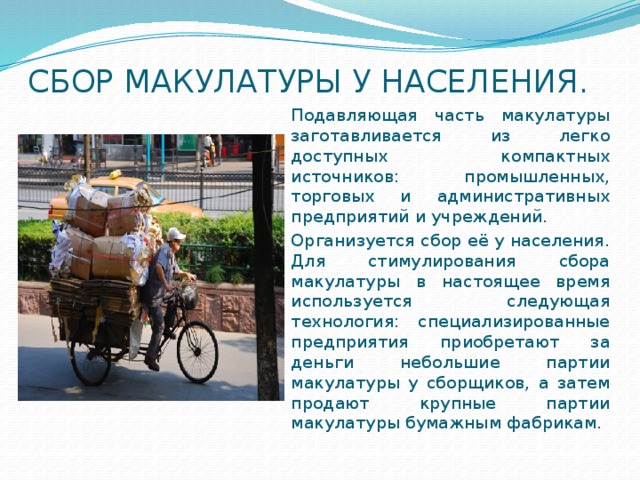 СБОР МАКУЛАТУРЫ У НАСЕЛЕНИЯ.

Подавляющая часть макулатуры заготавливается из легко доступных компактных источников: промышленных, торговых и административных предприятий и учреждений.

Организуется сбор её у населения. Для стимулирования сбора макулатуры в настоящее время используется следующая технология: специализированные предприятия приобретают за деньги небольшие партии макулатуры у сборщиков, а затем продают крупные партии макулатуры бумажным фабрикам.